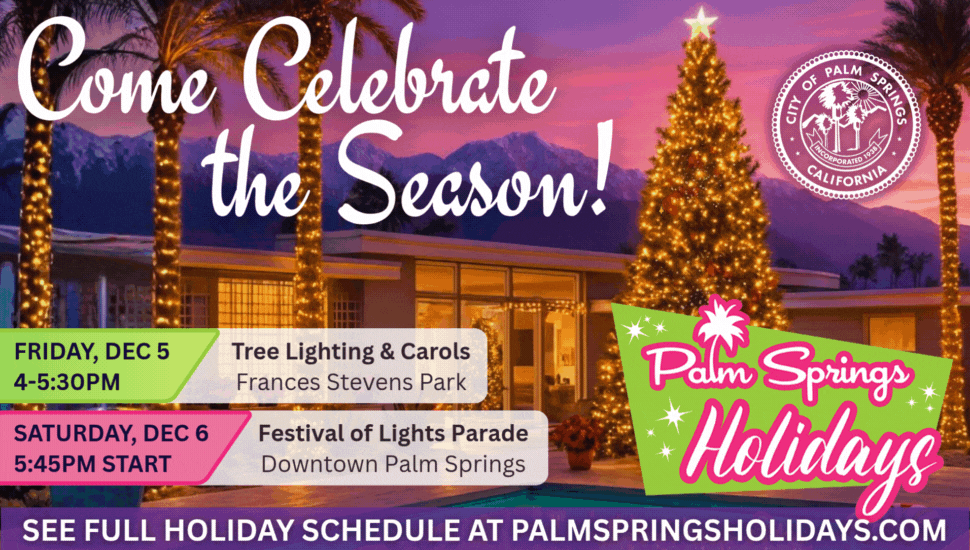 Come Celebrate the Season!

CITY OF PALM SPRINGS
INCORPORATED 1938
CALIFORNIA

FRIDAY, DEC 5
4-5:30PM

Tree Lighting & Carols
Frances Stevens Park

SATURDAY, DEC 6
5:45PM START

Festival of Lights Parade
Downtown Palm Springs

Palm Springs Holidays

SEE FULL HOLIDAY SCHEDULE AT PALMSPRINGSHOLIDAYS.COM